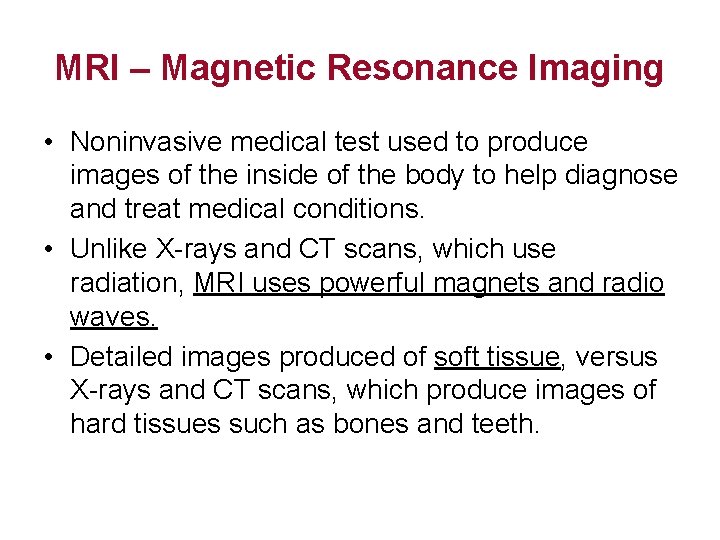 MRI – Magnetic Resonance Imaging

• Noninvasive medical test used to produce images of the inside of the body to help diagnose and treat medical conditions.
• Unlike X-rays and CT scans, which use radiation, MRI uses powerful magnets and radio waves.
• Detailed images produced of soft tissue, versus X-rays and CT scans, which produce images of hard tissues such as bones and teeth.